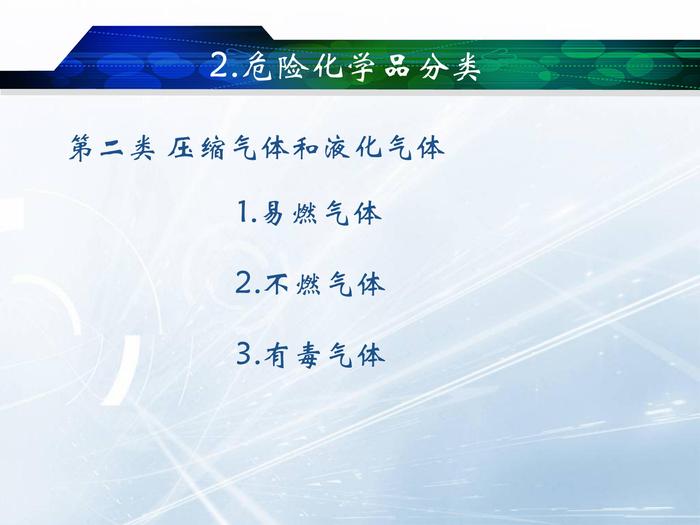 2.危险化学品分类

第二类 压缩气体和液化气体

1.易燃气体

2.不燃气体

3.有毒气体